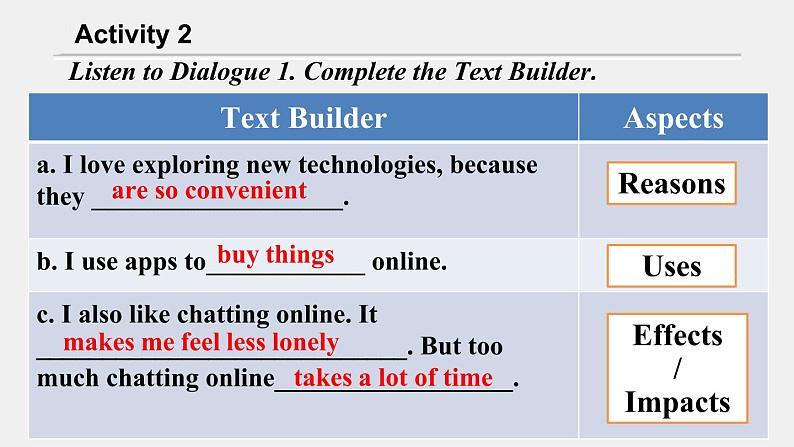 Activity 2

Listen to Dialogue 1. Complete the Text Builder.

| Text Builder | Aspects |
|---|---|
| a. I love exploring new technologies, because they are so convenient. | Reasons |
| b. I use apps to buy things online. | Uses |
| c. I also like chatting online. It makes me feel less lonely. But too much chatting online takes a lot of time. | Effects / Impacts |